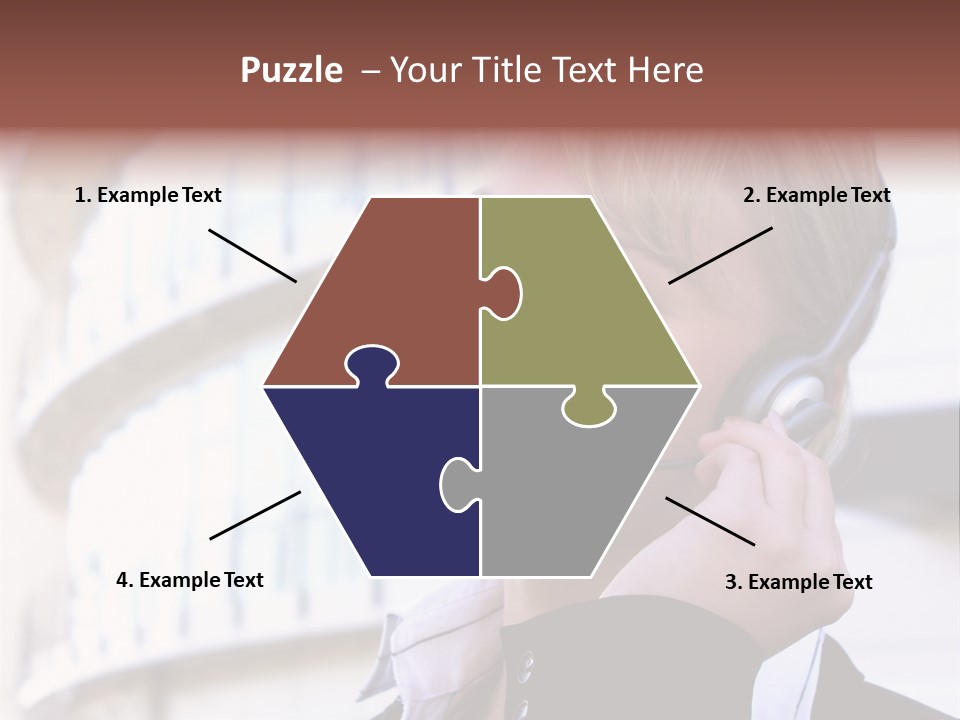 Puzzle – Your Title Text Here

1. Example Text

2. Example Text

4. Example Text

3. Example Text